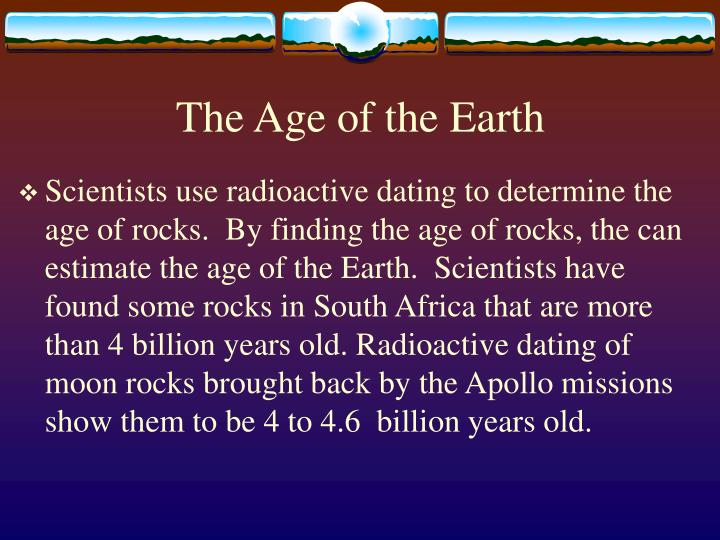 The Age of the Earth

❖ Scientists use radioactive dating to determine the age of rocks. By finding the age of rocks, the can estimate the age of the Earth. Scientists have found some rocks in South Africa that are more than 4 billion years old. Radioactive dating of moon rocks brought back by the Apollo missions show them to be 4 to 4.6 billion years old.